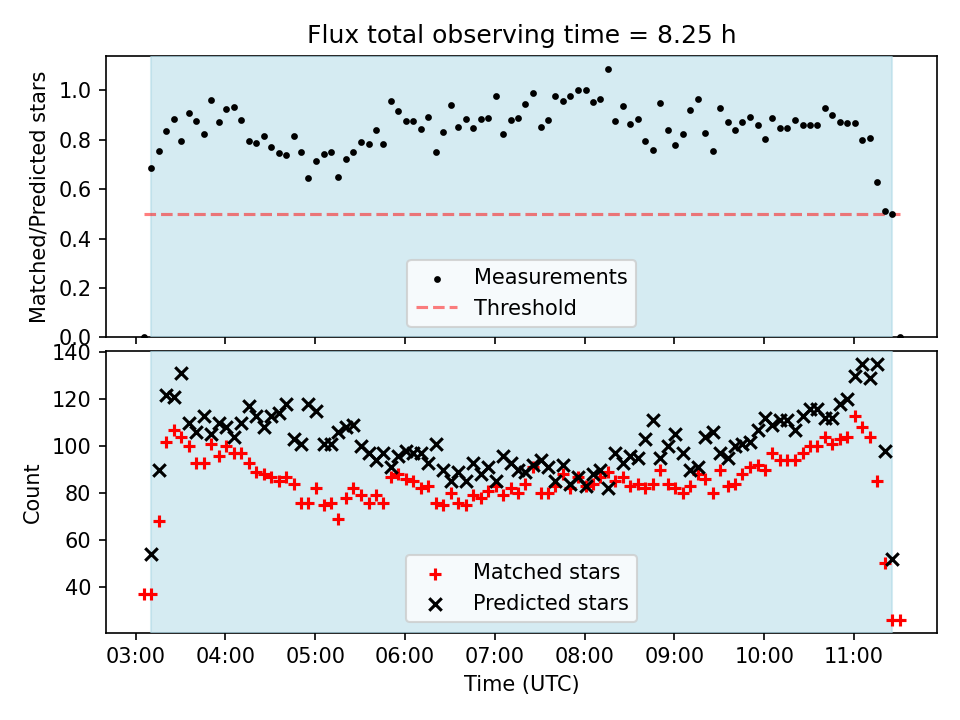 Flux total observing time = 8.25 h

Matched/Predicted stars

1.0
0.8
0.6
0.4
0.2
0.0

Measurements
Threshold

Count

140
120
100
80
60
40

Matched stars
Predicted stars

03:00 04:00 05:00 06:00 07:00 08:00 09:00 10:00 11:00

Time (UTC)